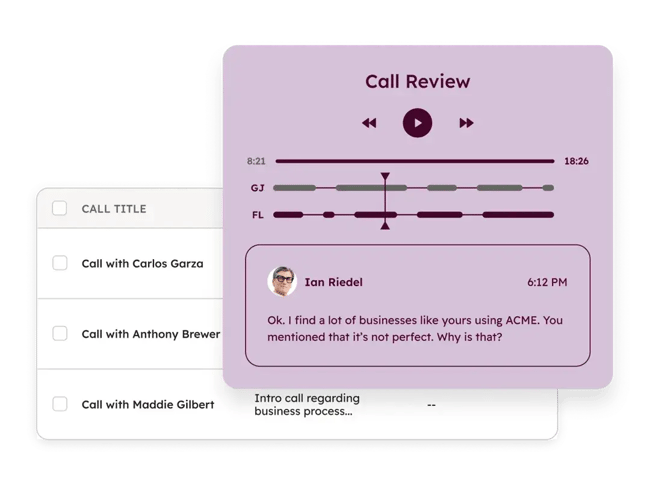 Call Review

8:21

18:26

GJ

FL

Ian Riedel

6:12 PM

Ok. I find a lot of businesses like yours using ACME. You mentioned that it's not perfect. Why is that?

CALL TITLE

Call with Carlos Garza

Call with Anthony Brewer

Call with Maddie Gilbert

Intro call regarding business process...

--